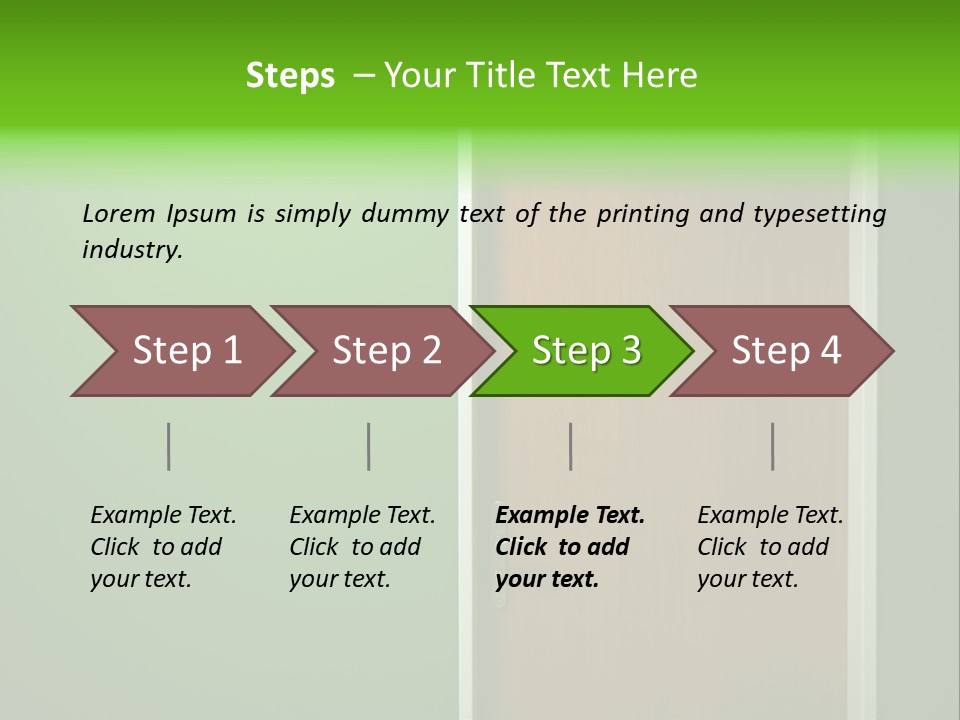 Steps – Your Title Text Here

Lorem Ipsum is simply dummy text of the printing and typesetting industry.

Step 1

Step 2

Step 3

Step 4

Example Text. Click to add your text.

Example Text. Click to add your text.

Example Text. Click to add your text.

Example Text. Click to add your text.